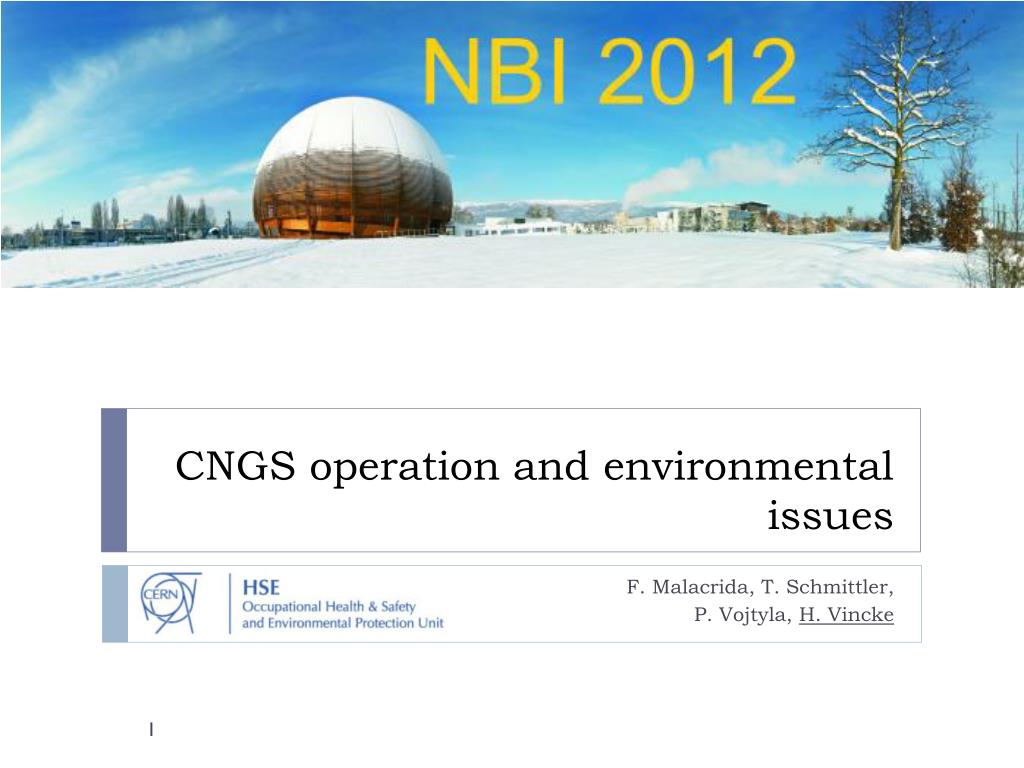 NBI 2012

CNGS operation and environmental issues

CERN

HSE
Occupational Health & Safety and Environmental Protection Unit

F. Malacrida, T. Schmittler, P. Vojtyla, H. Vincke

1